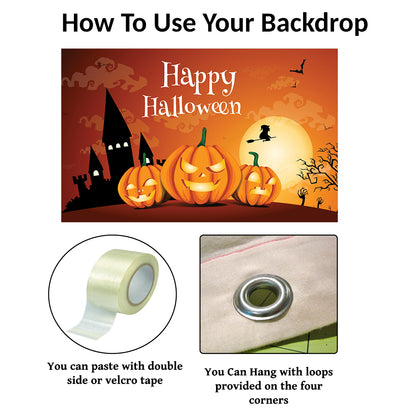 How To Use Your Backdrop

Happy Halloween

You can paste with double side or velcro tape

You Can Hang with loops provided on the four corners